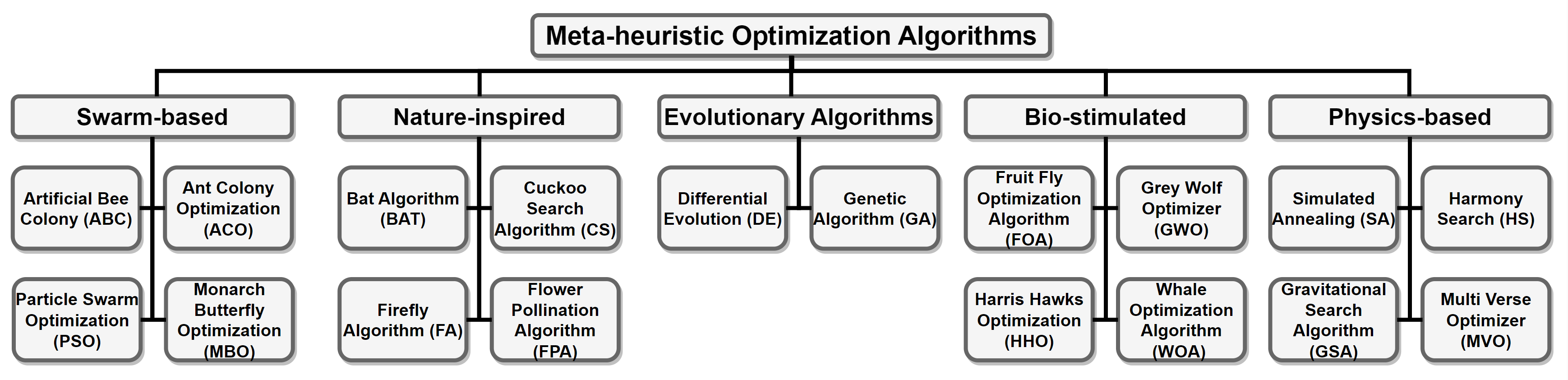 Meta-heuristic Optimization Algorithms

Swarm-based

Artificial Bee Colony (ABC)

Ant Colony Optimization (ACO)

Particle Swarm Optimization (PSO)

Monarch Butterfly Optimization (MBO)

Nature-inspired

Bat Algorithm (BAT)

Cuckoo Search Algorithm (CS)

Firefly Algorithm (FA)

Flower Pollination Algorithm (FPA)

Evolutionary Algorithms

Differential Evolution (DE)

Genetic Algorithm (GA)

Bio-stimulated

Fruit Fly Optimization Algorithm (FOA)

Grey Wolf Optimizer (GWO)

Harris Hawks Optimization (HHO)

Whale Optimization Algorithm (WOA)

Physics-based

Simulated Annealing (SA)

Harmony Search (HS)

Gravitational Search Algorithm (GSA)

Multi Verse Optimizer (MVO)